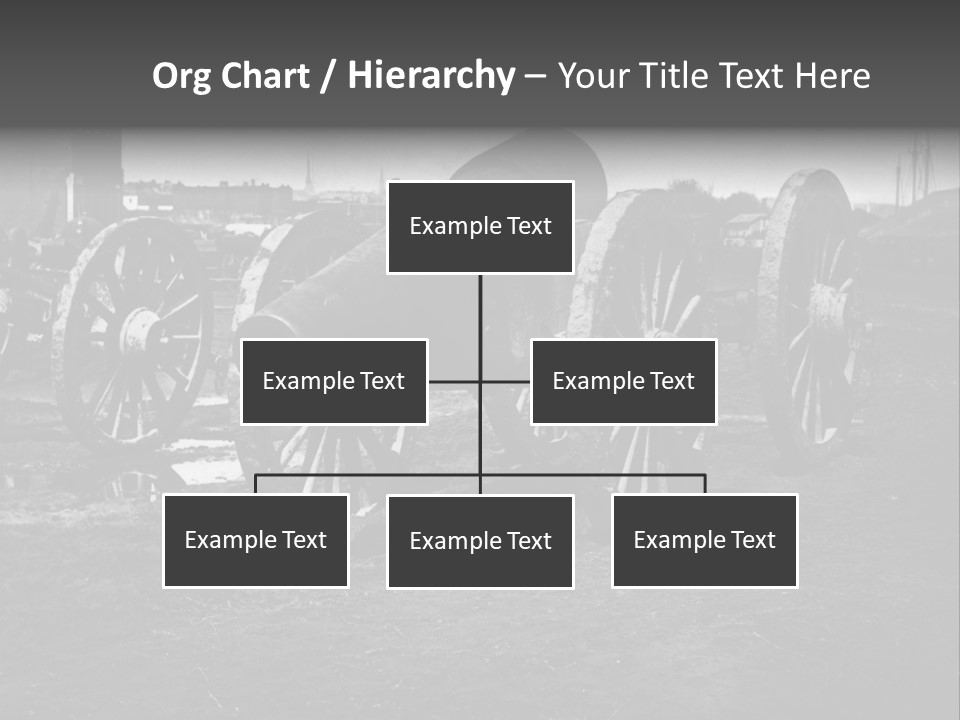 Org Chart / Hierarchy – Your Title Text Here

Example Text

Example Text

Example Text

Example Text

Example Text

Example Text